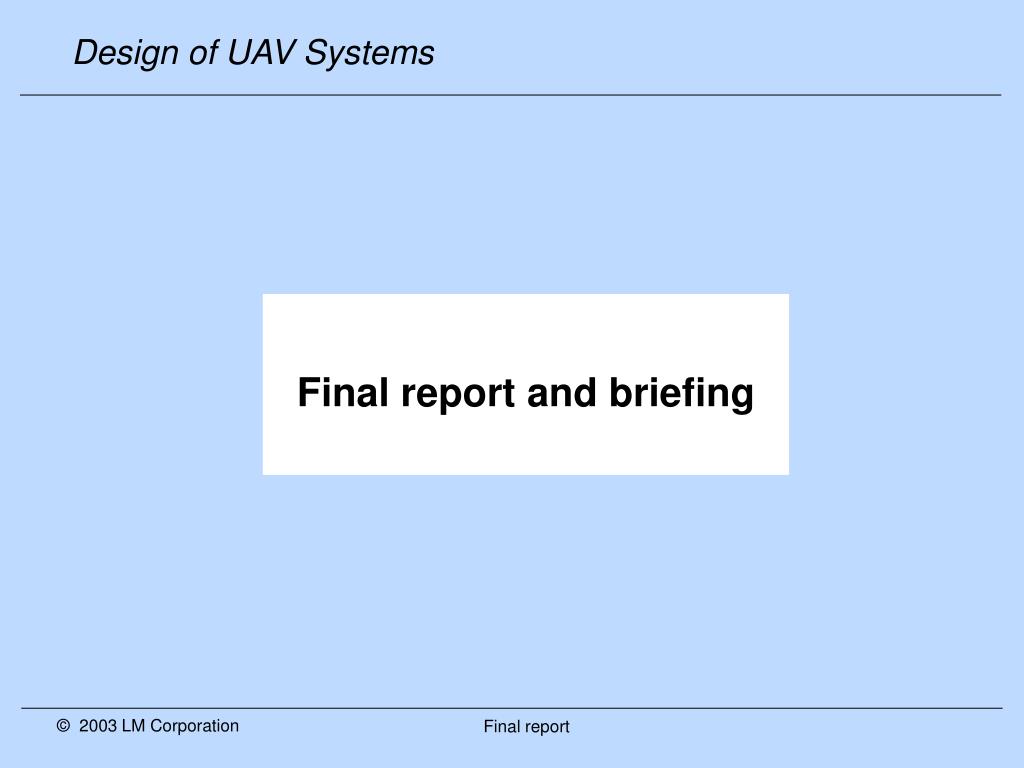 Design of UAV Systems

Final report and briefing

© 2003 LM Corporation

Final report